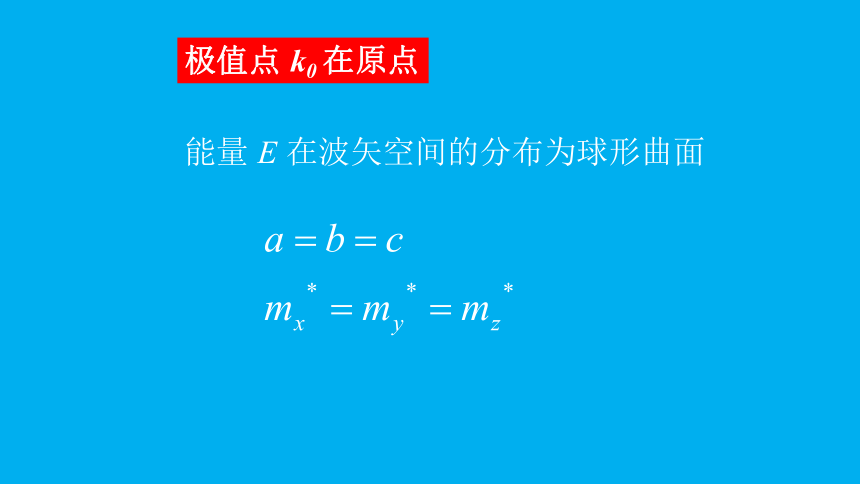 极值点 $k_0$ 在原点

能量 $E$ 在波矢空间的分布为球形曲面

$a = b = c$

$m_x^* = m_y^* = m_z^*$